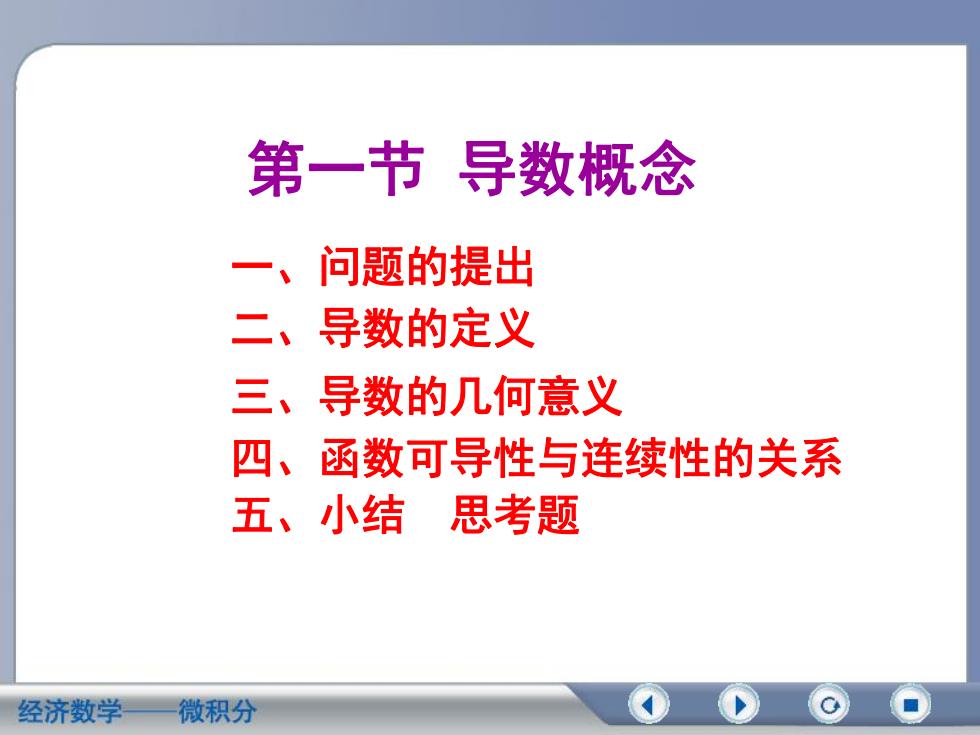 第一节 导数概念

一、问题的提出
二、导数的定义
三、导数的几何意义
四、函数可导性与连续性的关系
五、小结 思考题

经济数学——微积分